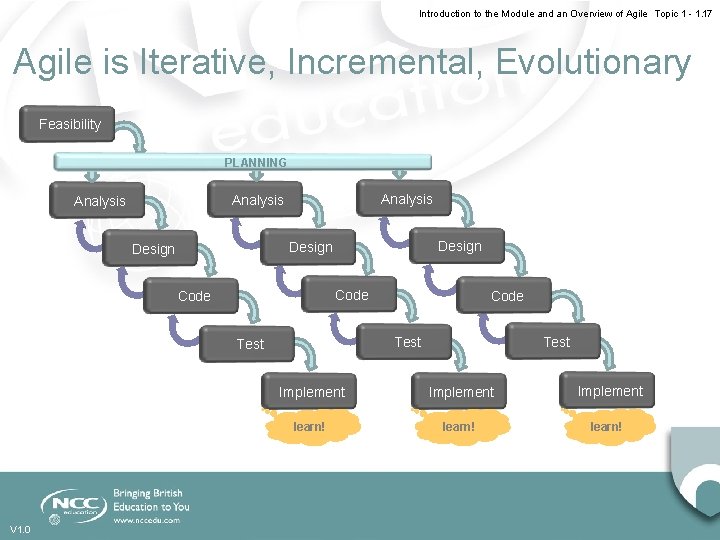 Introduction to the Module and an Overview of Agile Topic 1 - 1.17

Agile is Iterative, Incremental, Evolutionary

Feasibility

PLANNING

Analysis

Design

Code

Test

Implement

learn!

Analysis

Design

Code

Test

Implement

learn!

Analysis

Design

Code

Test

Implement

learn!

NCC education

Bringing British Education to You

www.nccedu.com

V1.0